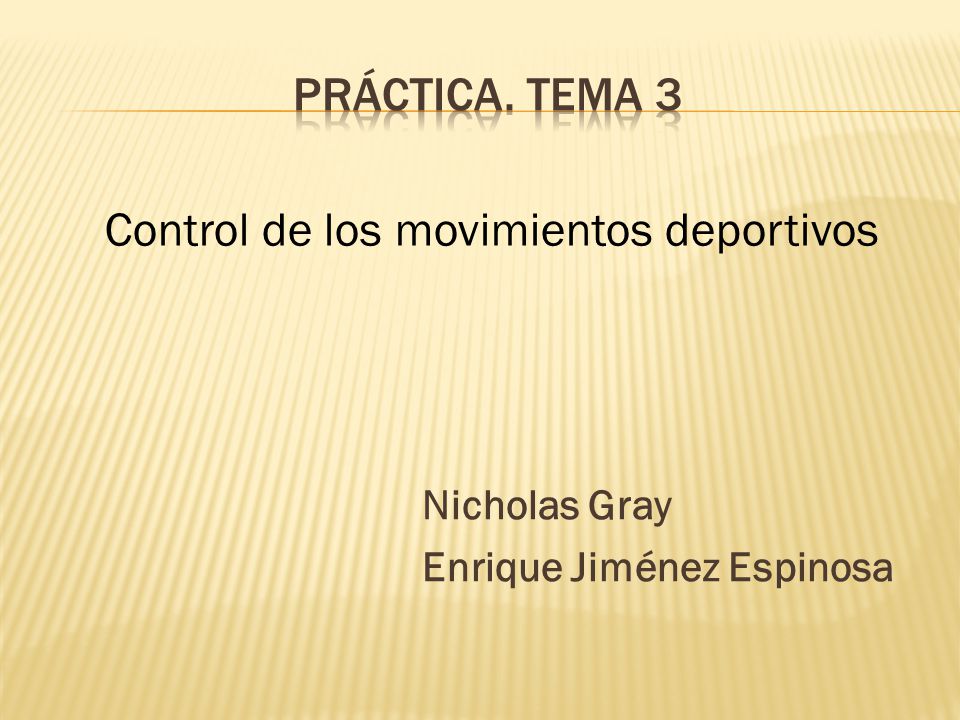 PRÁCTICA. TEMA 3

Control de los movimientos deportivos

Nicholas Gray
Enrique Jiménez Espinosa